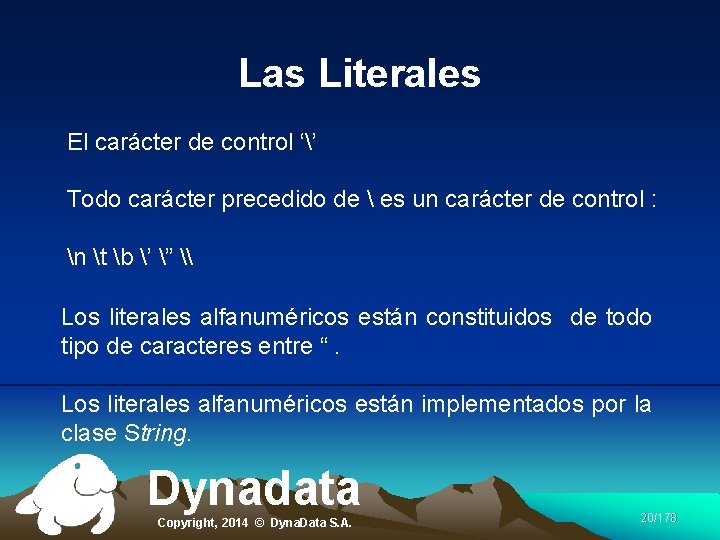 Las Literales

El carácter de control ‘\’

Todo carácter precedido de \ es un carácter de control :

\n \t \b \’ \” \\

Los literales alfanuméricos están constituidos de todo tipo de caracteres entre “ .

Los literales alfanuméricos están implementados por la clase String.

Dynadata

Copyright, 2014 © DynaData S.A.

20/178